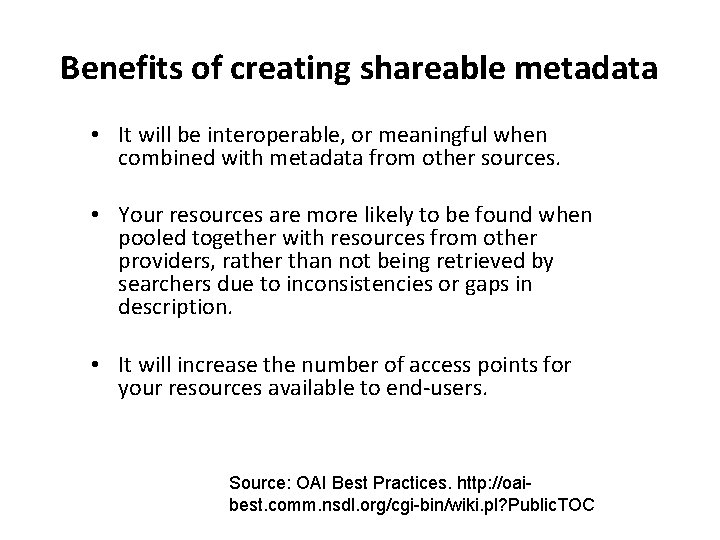 Benefits of creating shareable metadata

• It will be interoperable, or meaningful when combined with metadata from other sources.

• Your resources are more likely to be found when pooled together with resources from other providers, rather than not being retrieved by searchers due to inconsistencies or gaps in description.

• It will increase the number of access points for your resources available to end-users.

Source: OAI Best Practices. http://oai-best.comm.nsdl.org/cgi-bin/wiki.pl?PublicTOC